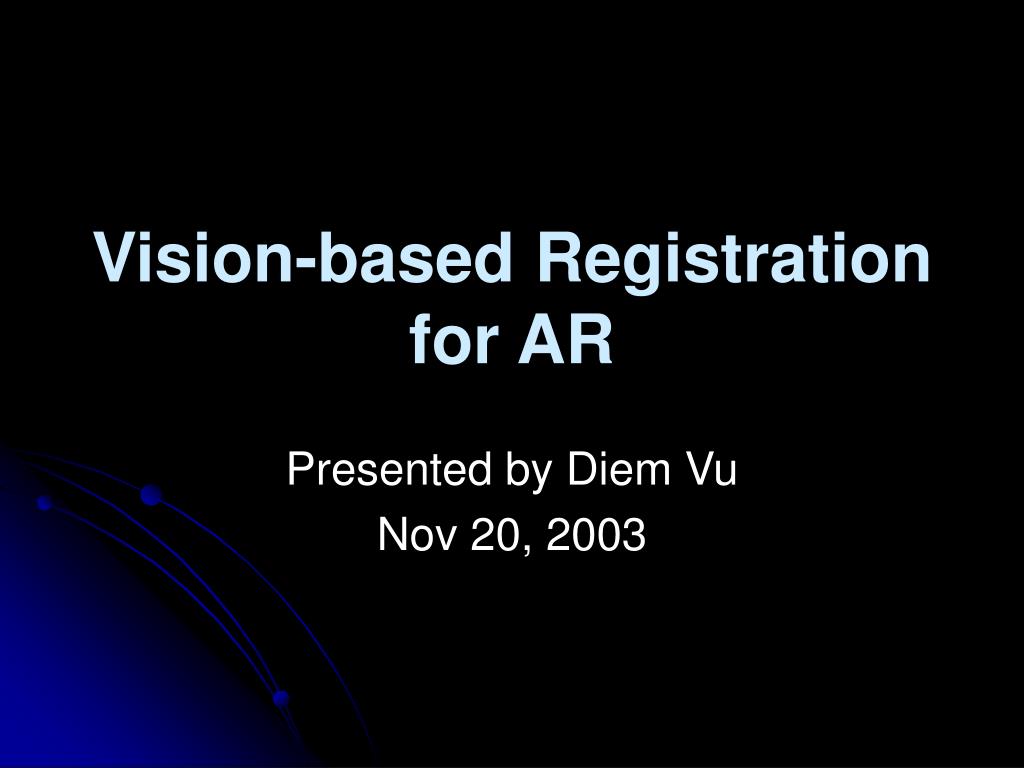 Vision-based Registration for AR

Presented by Diem Vu

Nov 20, 2003